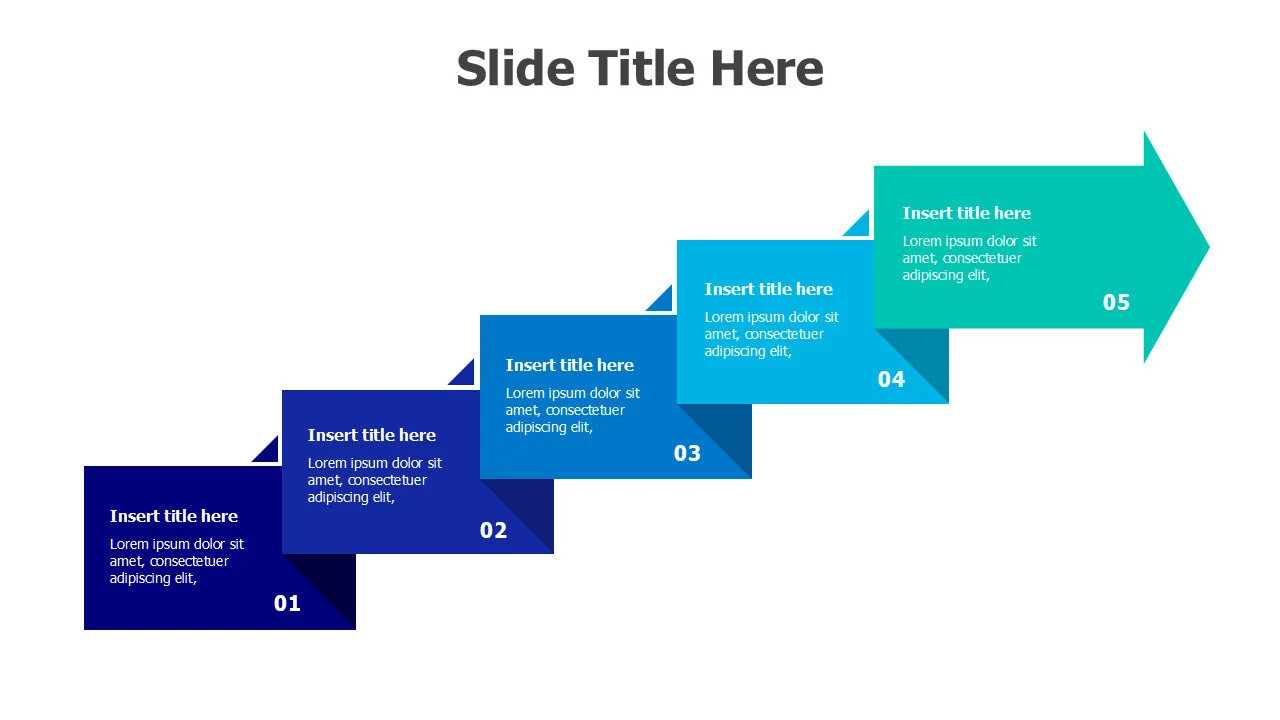 Slide Title Here

Insert title here
Lorem ipsum dolor sit amet, consectetuer adipiscing elit,
01

Insert title here
Lorem ipsum dolor sit amet, consectetuer adipiscing elit,
02

Insert title here
Lorem ipsum dolor sit amet, consectetuer adipiscing elit,
03

Insert title here
Lorem ipsum dolor sit amet, consectetuer adipiscing elit,
04

Insert title here
Lorem ipsum dolor sit amet, consectetuer adipiscing elit,
05